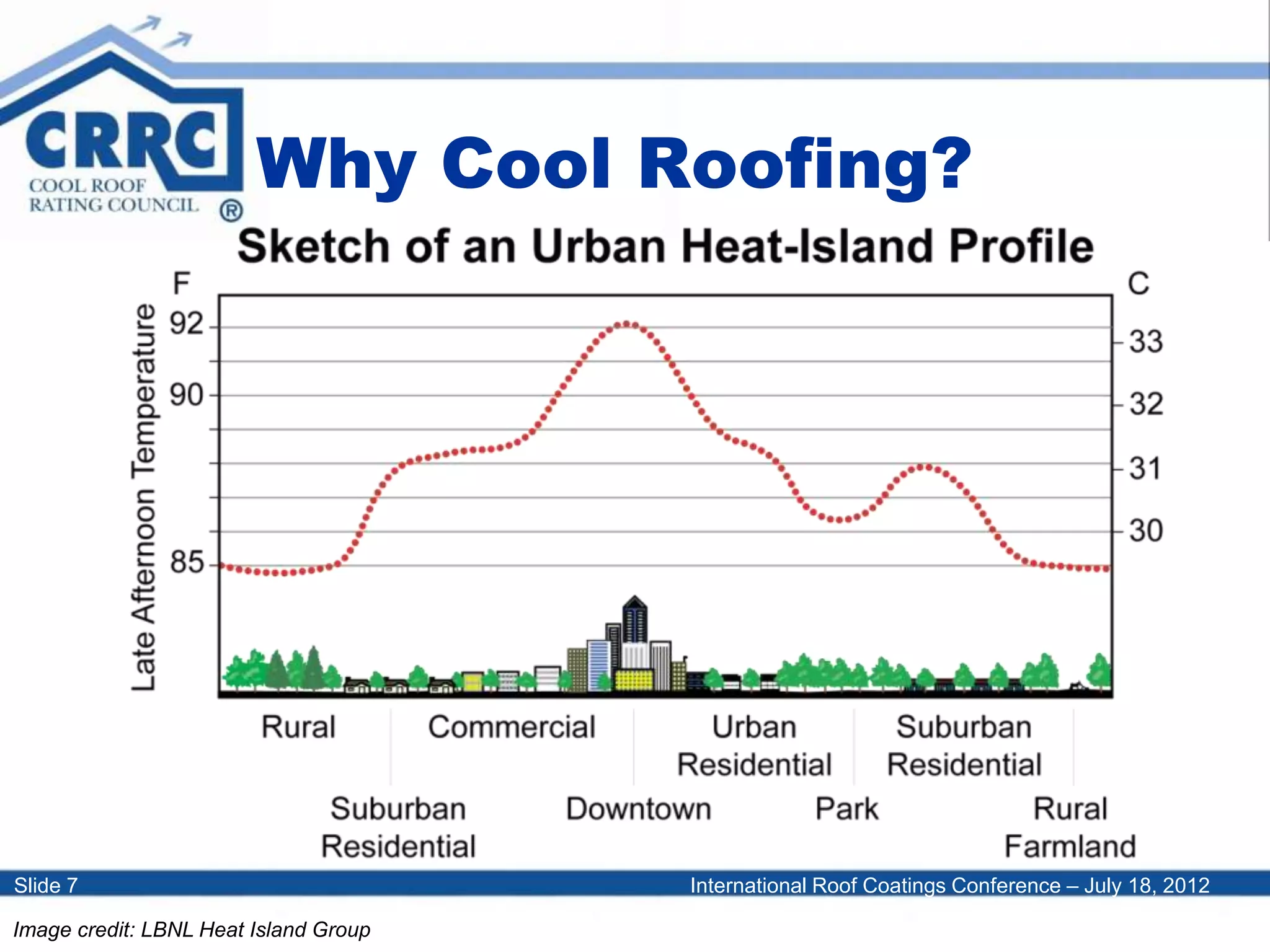 CRRC
COOL ROOF
RATING COUNCIL ®

Why Cool Roofing?

Sketch of an Urban Heat-Island Profile

F
C
Late Afternoon Temperature
92
90
85
33
32
31
30

Rural
Commercial
Urban Residential
Suburban Residential
Suburban Residential
Downtown
Park
Rural Farmland

Slide 7
International Roof Coatings Conference – July 18, 2012

Image credit: LBNL Heat Island Group